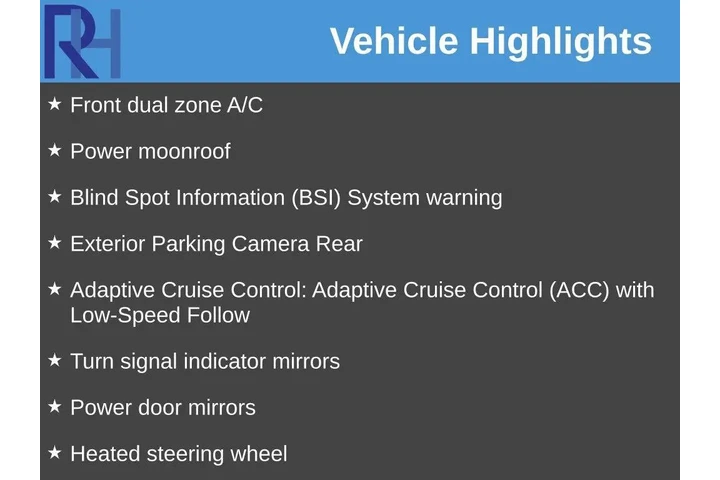 RH

Vehicle Highlights

★ Front dual zone A/C

★ Power moonroof

★ Blind Spot Information (BSI) System warning

★ Exterior Parking Camera Rear

★ Adaptive Cruise Control: Adaptive Cruise Control (ACC) with Low-Speed Follow

★ Turn signal indicator mirrors

★ Power door mirrors

★ Heated steering wheel